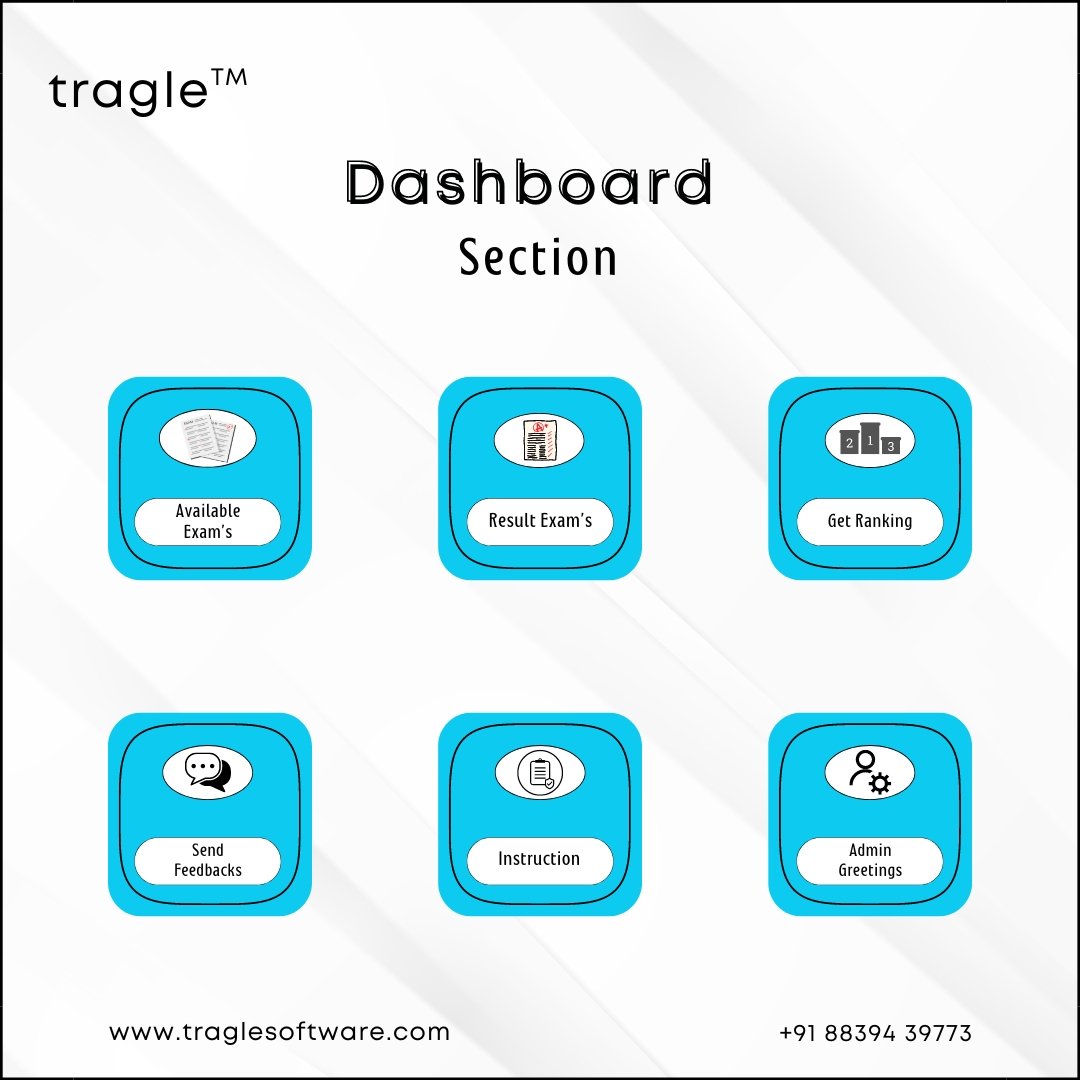 tragle™

Dashboard
Section

Available Exam's

Result Exam's

2 1 3

Get Ranking

Send Feedbacks

Instruction

Admin Greetings

www.traglesoftware.com

+91 88394 39773